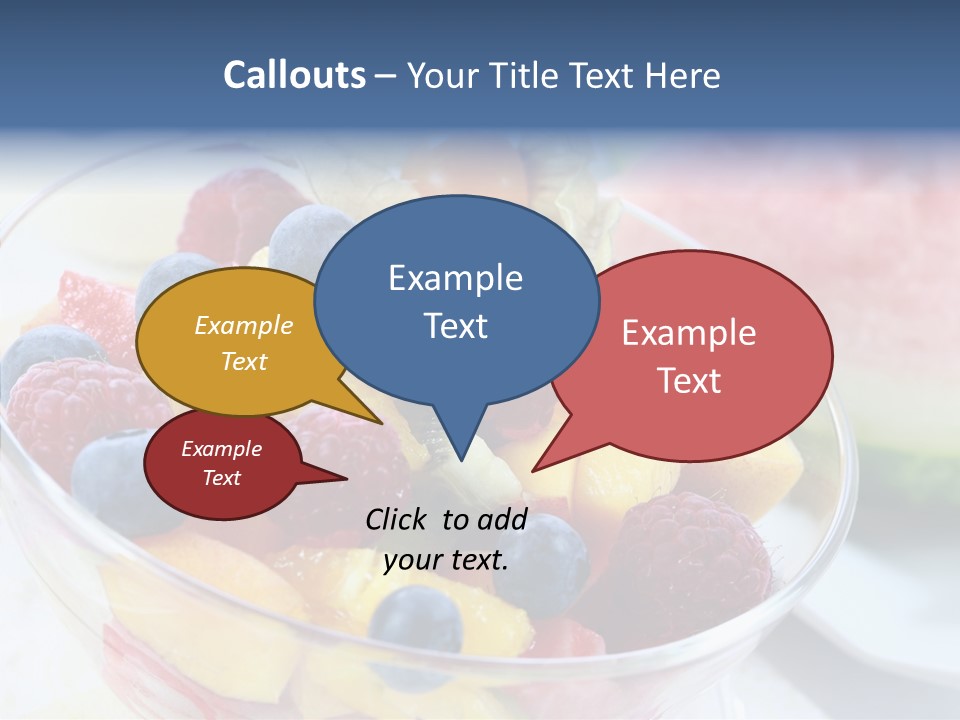 Callouts – Your Title Text Here

Example Text

Example Text

Example Text

Example Text

Click to add your text.